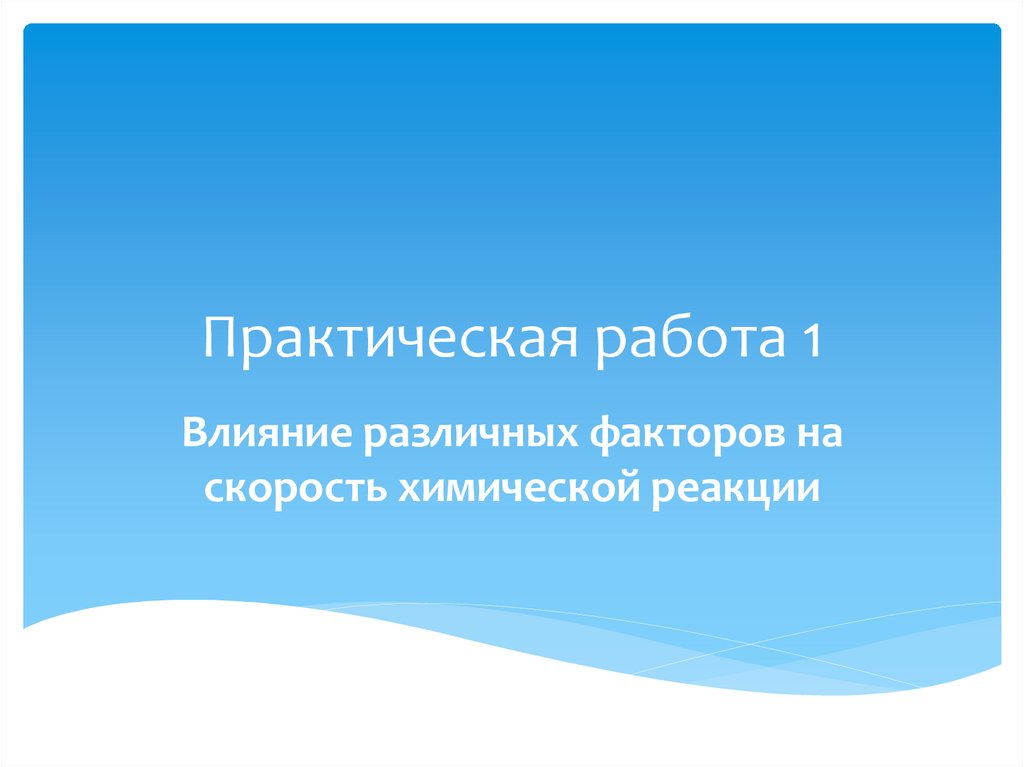 Практическая работа 1

Влияние различных факторов на скорость химической реакции